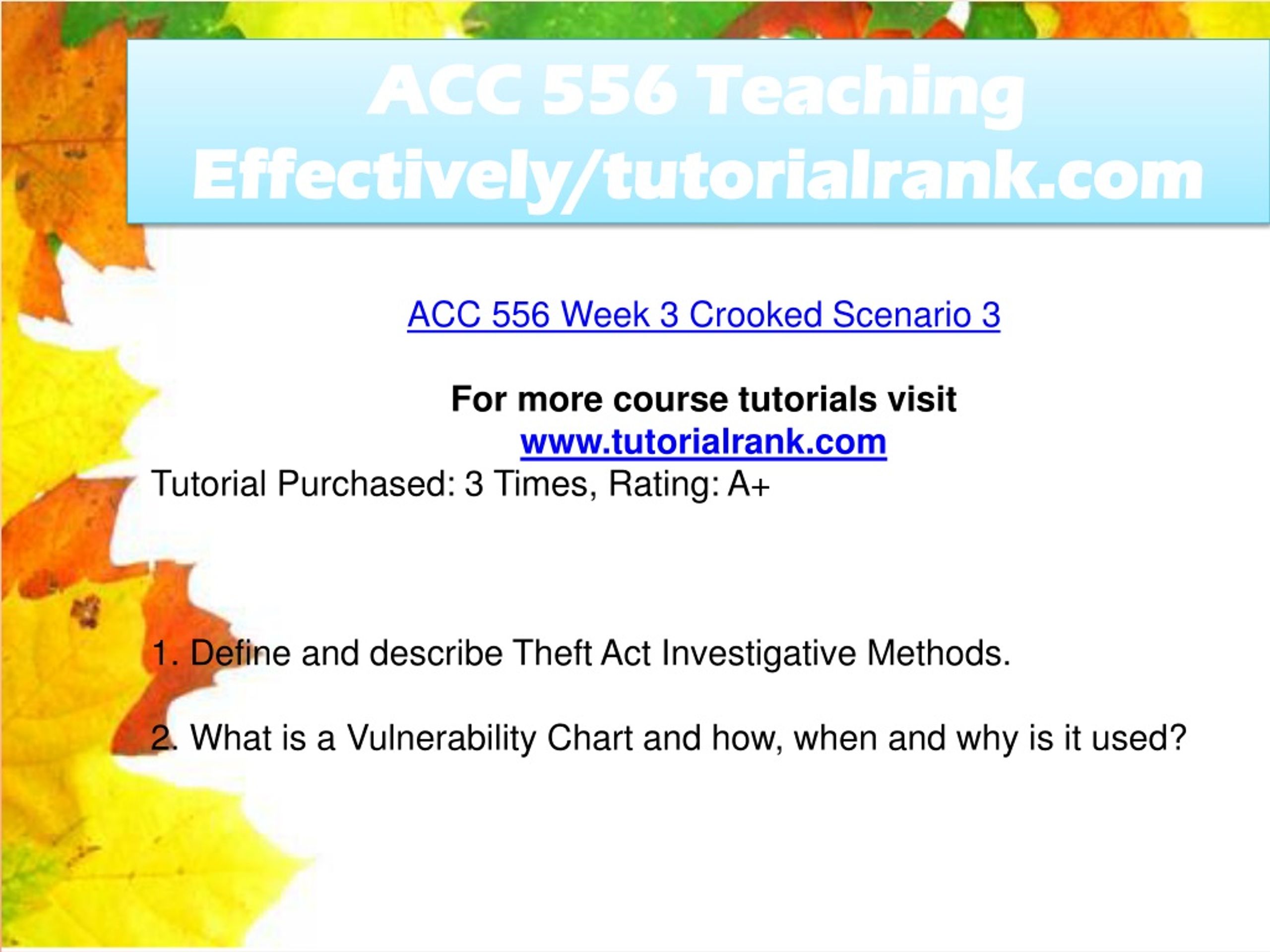 ACC 556 Teaching Effectively/tutorialrank.com

ACC 556 Week 3 Crooked Scenario 3

For more course tutorials visit
www.tutorialrank.com

Tutorial Purchased: 3 Times, Rating: A+

1. Define and describe Theft Act Investigative Methods.

2. What is a Vulnerability Chart and how, when and why is it used?